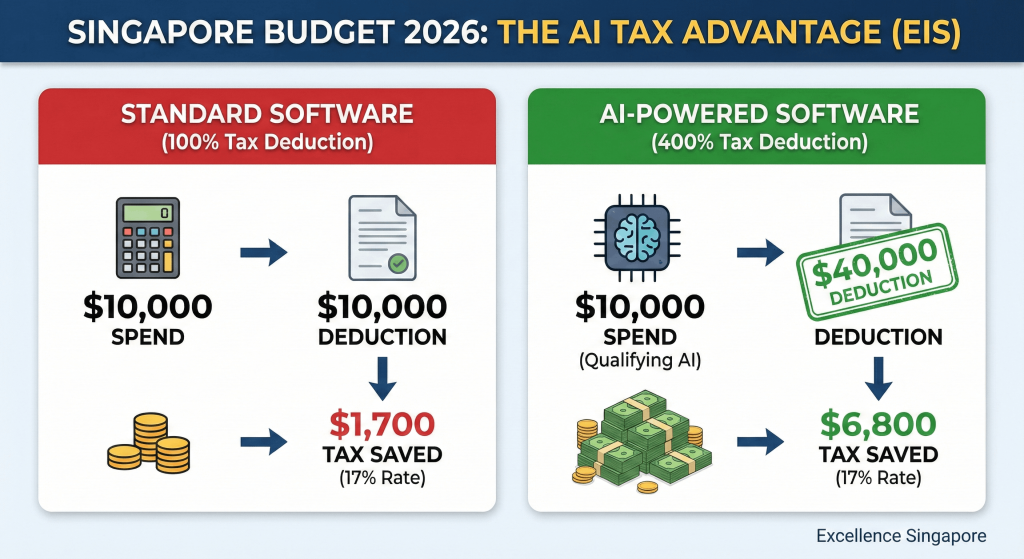 SINGAPORE BUDGET 2026: THE AI TAX ADVANTAGE (EIS)

STANDARD SOFTWARE
(100% Tax Deduction)

0

$10,000
SPEND

$10,000
DEDUCTION

$1,700
TAX SAVED
(17% Rate)

AI-POWERED SOFTWARE
(400% Tax Deduction)

$10,000
SPEND
(Qualifying AI)

$40,000
DEDUCTION

DEDUCTION

$6,800
TAX SAVED
(17% Rate)

Excellence Singapore